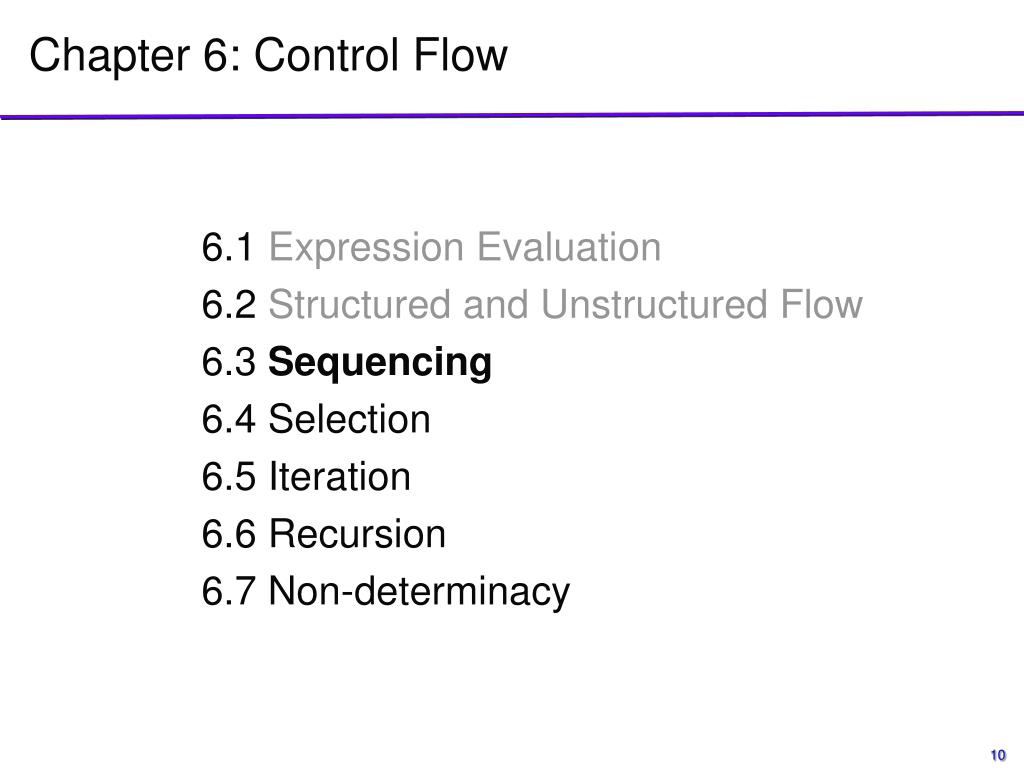 Chapter 6: Control Flow

6.1 Expression Evaluation
6.2 Structured and Unstructured Flow
6.3 Sequencing
6.4 Selection
6.5 Iteration
6.6 Recursion
6.7 Non-determinacy

10